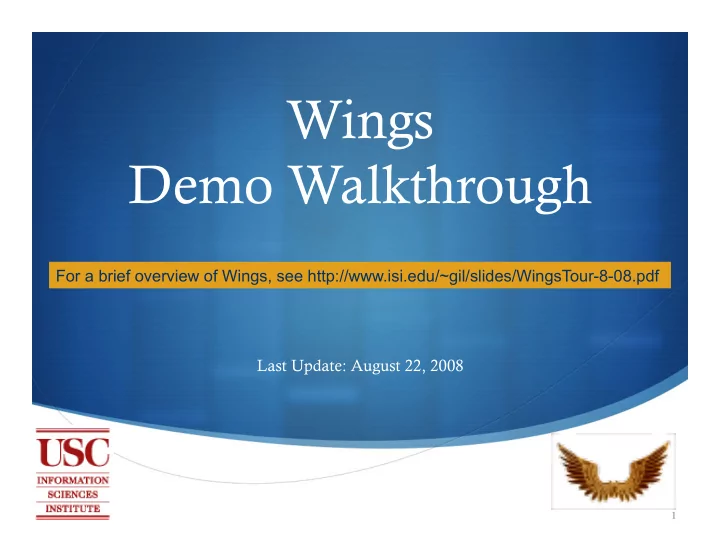 Wings
Demo Walkthrough

For a brief overview of Wings, see http://www.isi.edu/~gil/slides/WingsTour-8-08.pdf

Last Update: August 22, 2008

USC
INFORMATION
SCIENCES
INSTITUTE

1